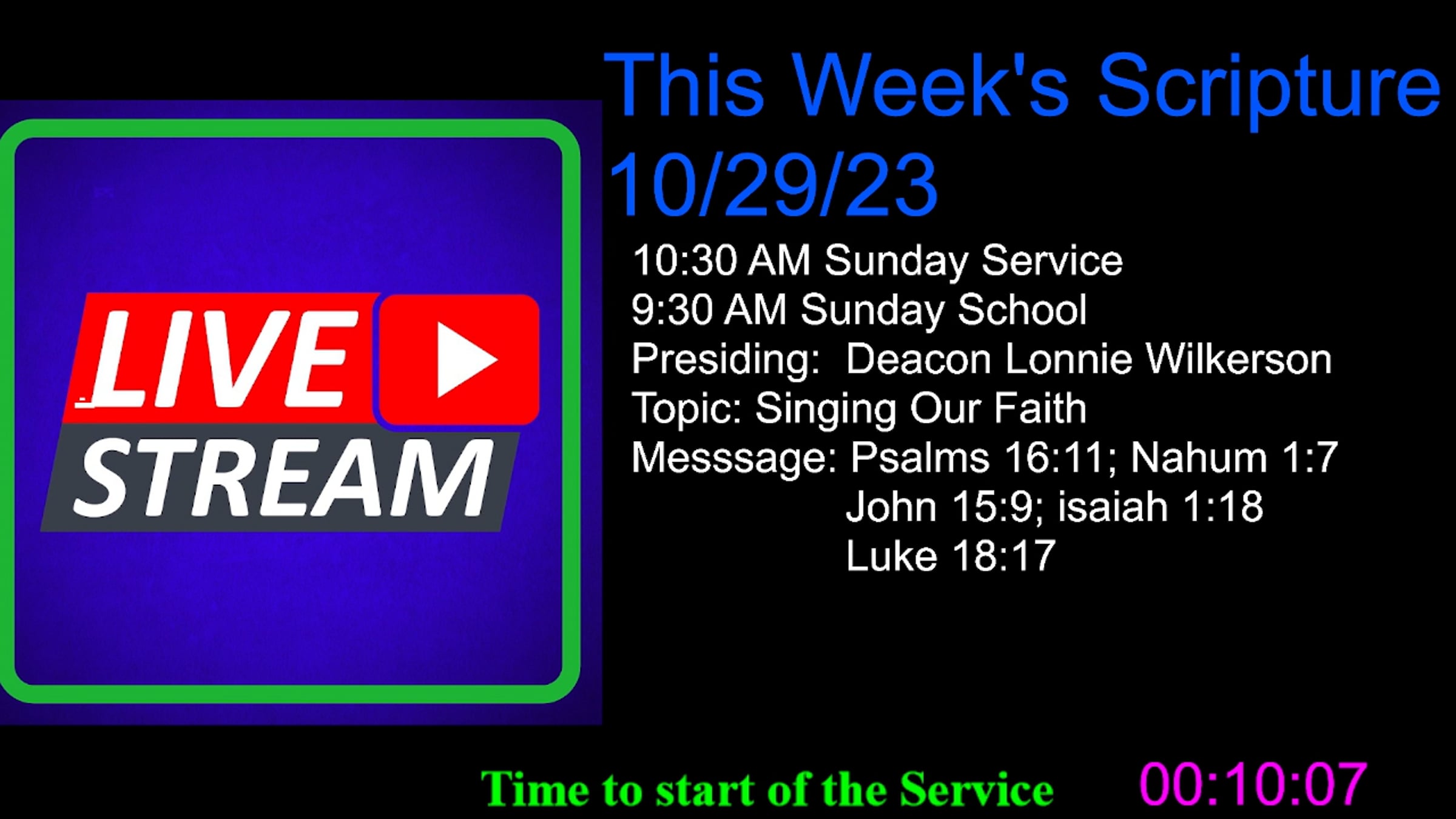 LIVE
STREAM

This Week's Scripture
10/29/23

10:30 AM Sunday Service
9:30 AM Sunday School
Presiding: Deacon Lonnie Wilkerson
Topic: Singing Our Faith
Messsage: Psalms 16:11; Nahum 1:7
John 15:9; isaiah 1:18
Luke 18:17

Time to start of the Service 00:10:07